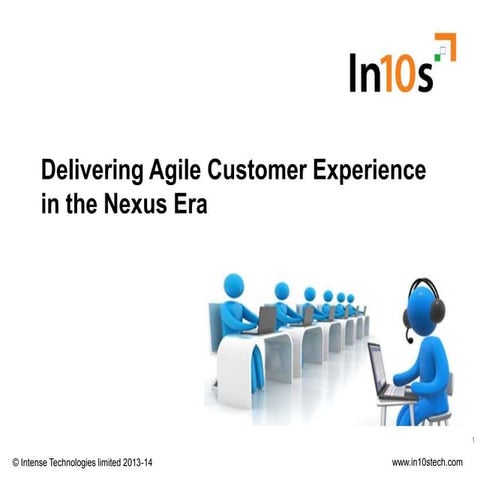 In10s

Delivering Agile Customer Experience in the Nexus Era

1

© Intense Technologies limited 2013-14

www.in10stech.com